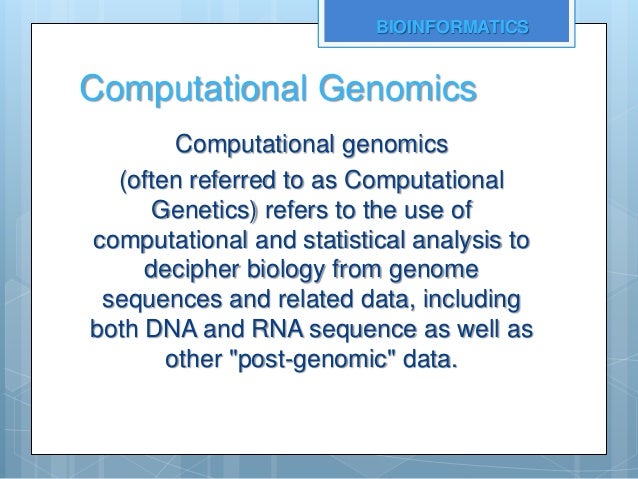 BIOINFORMATICS

Computational Genomics

Computational genomics (often referred to as Computational Genetics) refers to the use of computational and statistical analysis to decipher biology from genome sequences and related data, including both DNA and RNA sequence as well as other "post-genomic" data.